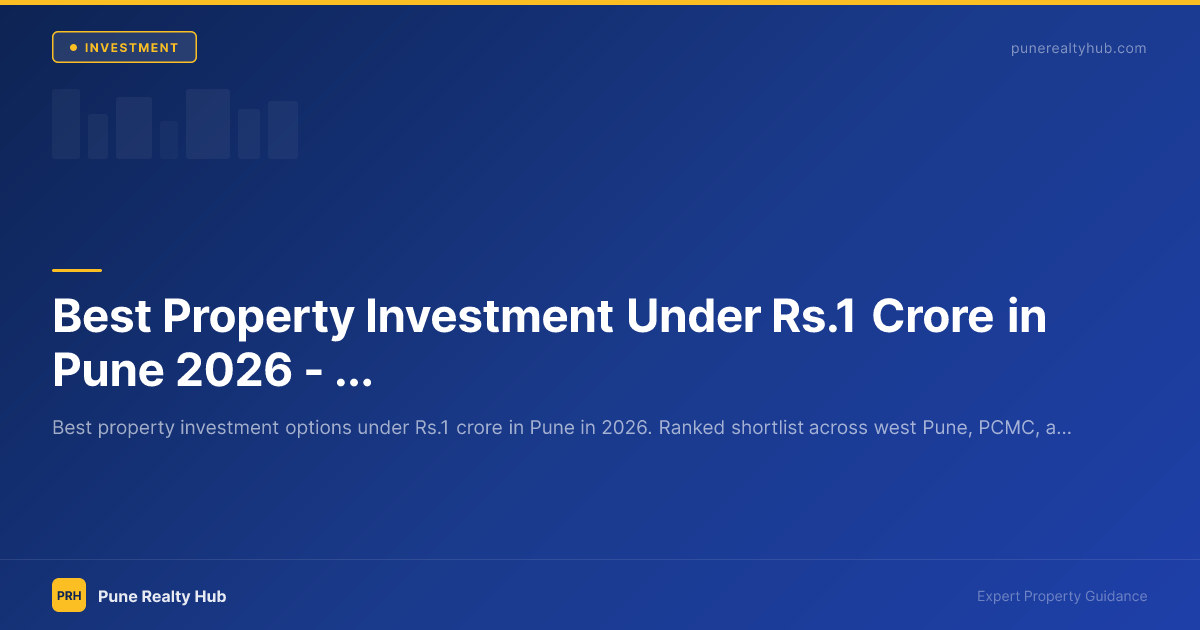 INVESTMENT

punerealtyhub.com

Best Property Investment Under Rs.1 Crore in Pune 2026 - ...

Best property investment options under Rs.1 crore in Pune in 2026. Ranked shortlist across west Pune, PCMC, a...

PRH Pune Realty Hub

Expert Property Guidance